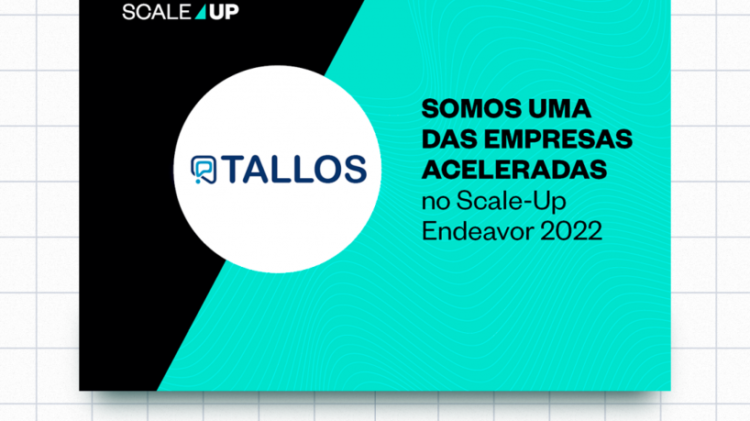 SCALE UP

TALLOS

SOMOS UMA DAS EMPRESAS ACELERADAS no Scale-Up Endeavor 2022